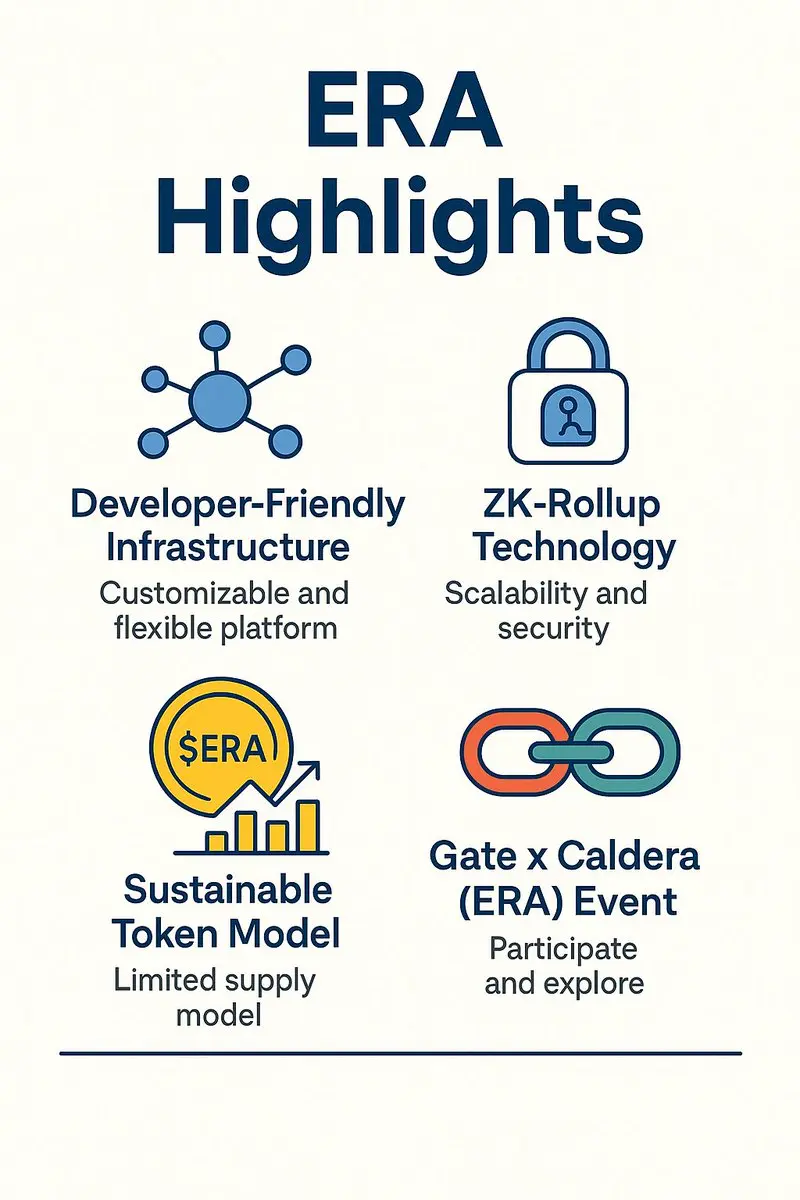 ERA Highlights

Developer-Friendly Infrastructure
Customizable and flexible platform

ZK-Rollup Technology
Scalability and security

$ERA

Sustainable Token Model
Limited supply model

Gate x Caldera (ERA) Event
Participate and explore